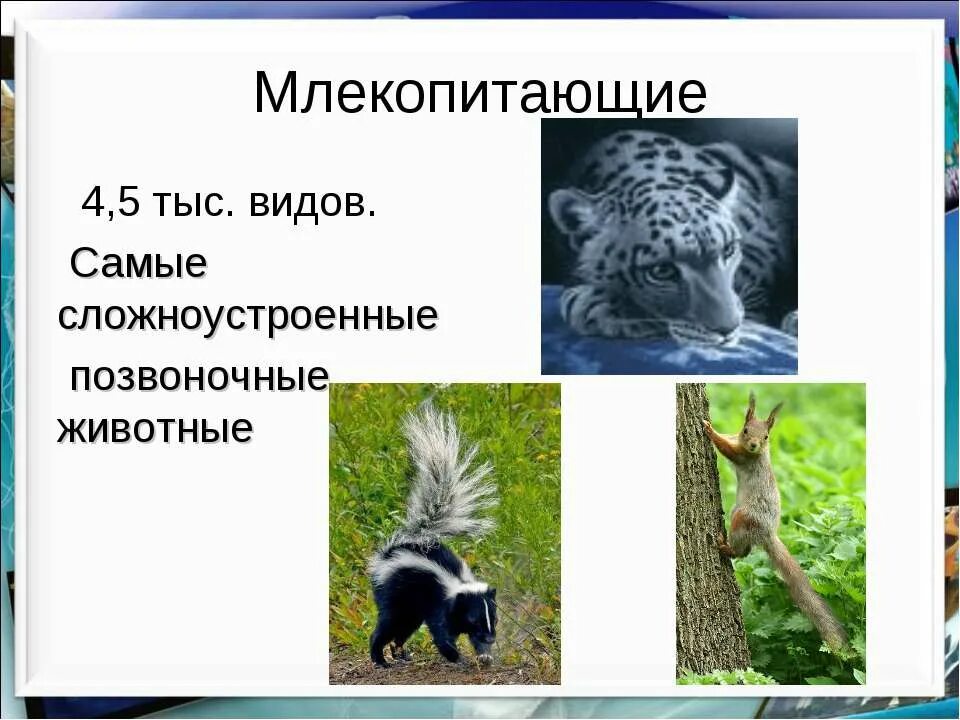 Млекопитающие

4,5 тыс. видов.

Самые сложноустроенные

позвоночные животные